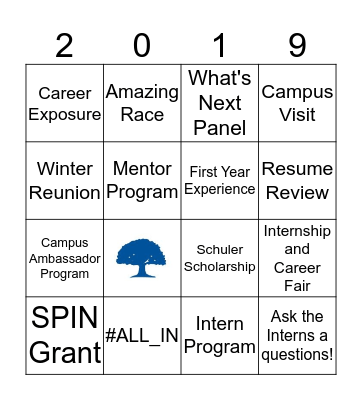 | 2 | 0 | 1 | 9 |
|---|---|---|---|
| Career Exposure | Amazing Race | What's Next Panel | Campus Visit |
| Winter Reunion | Mentor Program | First Year Experience | Resume Review |
| Campus Ambassador Program |  | Schuler Scholarship | Internship and Career Fair |
| SPIN Grant | #ALL_IN | Intern Program | Ask the Interns a questions! |